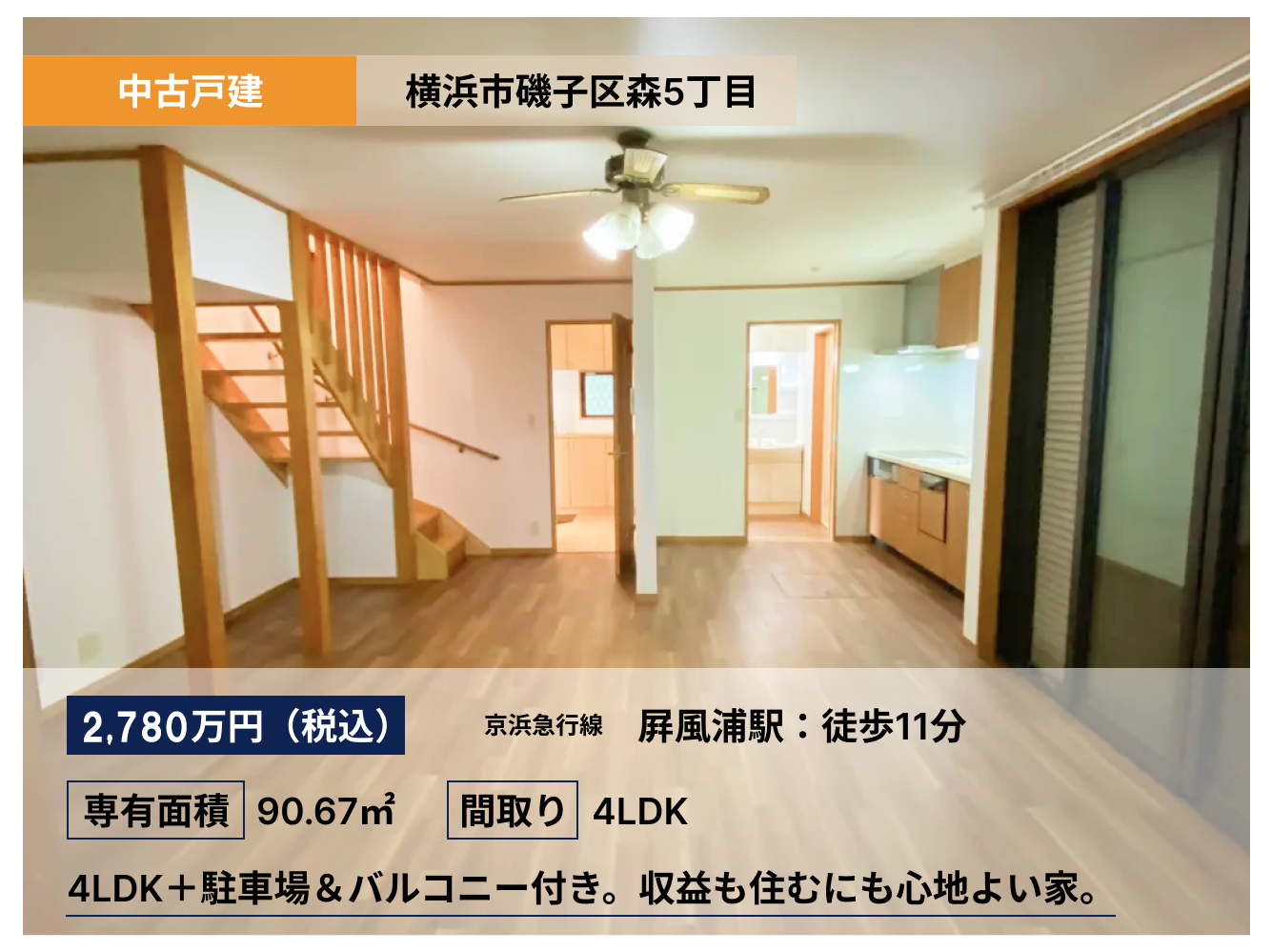 中古戸建

横浜市磯子区森5丁目

2,780万円（税込）

京浜急行線　屏風浦駅：徒歩11分

専有面積　90.67㎡

間取り　4LDK

4LDK＋駐車場＆バルコニー付き。収益も住むにも心地よい家。